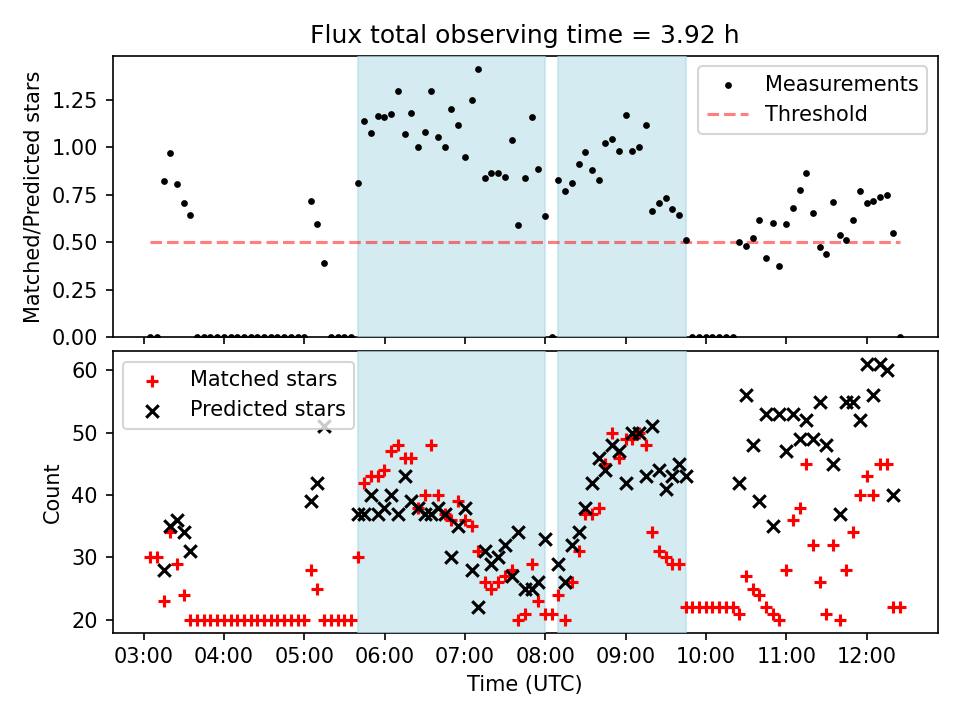 Flux total observing time = 3.92 h

Matched/Predicted stars

1.25
1.00
0.75
0.50
0.25
0.00

Measurements
Threshold

Count

60
50
40
30
20

Matched stars
Predicted stars

03:00 04:00 05:00 06:00 07:00 08:00 09:00 10:00 11:00 12:00

Time (UTC)